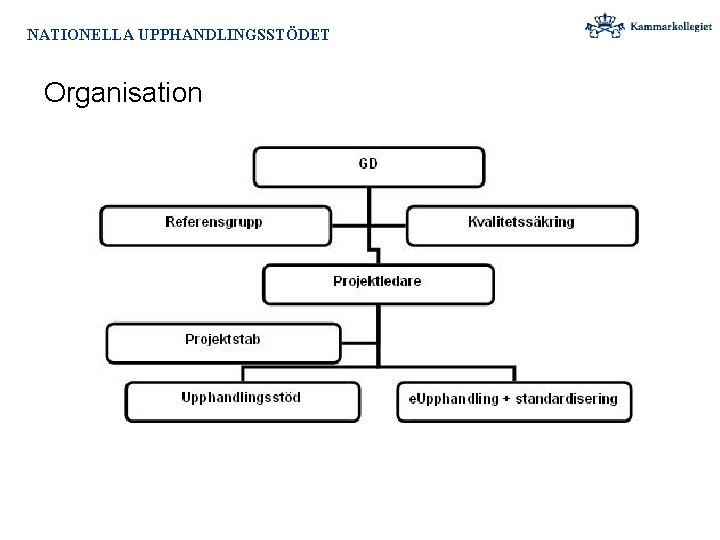 NATIONELLA UPPHANDLINGSSTÖDET

Kammarkollegiet

Organisation

GD

Referensgrupp

Kvalitetssäkring

Projektledare

Projektstab

Upphandlingsstöd

eUpphandling + standardisering